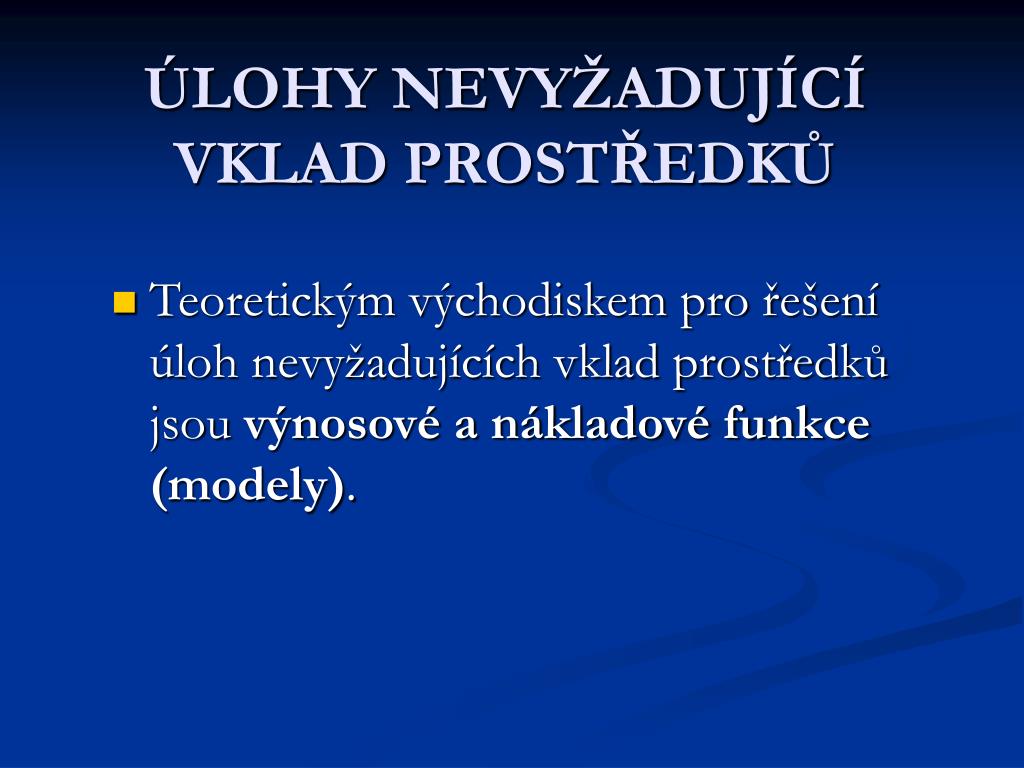 ÚLOHY NEVYŽADUJÍCÍ VKLAD PROSTŘEDKŮ

Teoretickým východiskem pro řešení úloh nevyžadujících vklad prostředků jsou výnosové a nákladové funkce (modely).